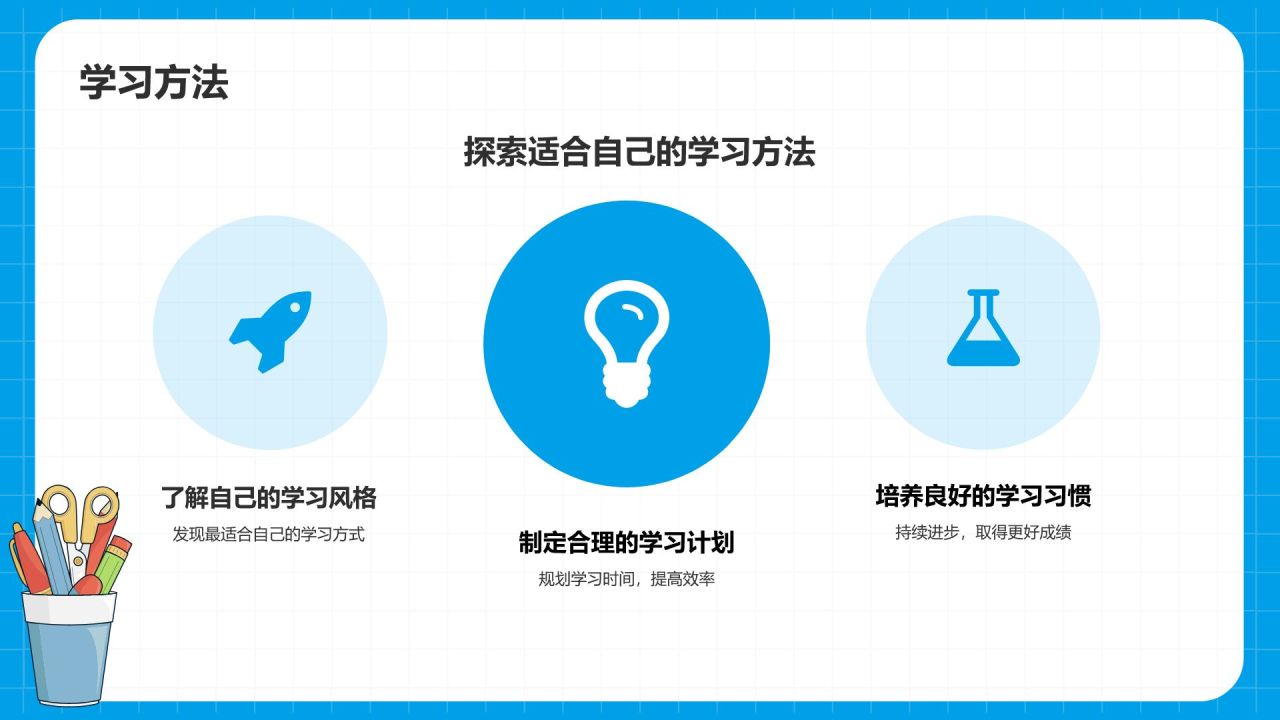 学习方法

探索适合自己的学习方法

了解自己的学习风格

发现最适合自己的学习方式

制定合理的学习计划

规划学习时间，提高效率

培养良好的学习习惯

持续进步，取得更好成绩